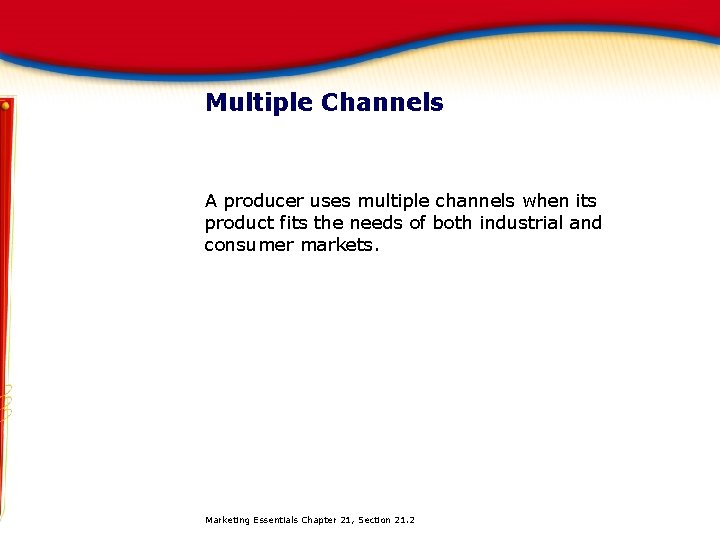 Multiple Channels

A producer uses multiple channels when its product fits the needs of both industrial and consumer markets.

Marketing Essentials Chapter 21, Section 21.2